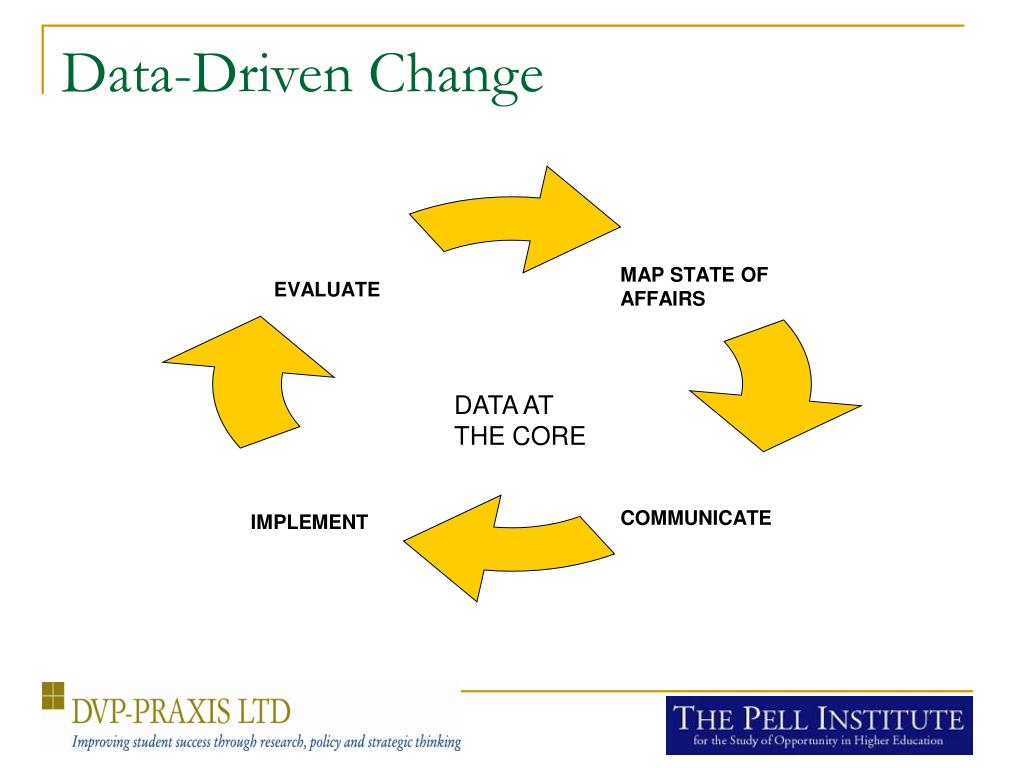 Data-Driven Change

EVALUATE

MAP STATE OF AFFAIRS

DATA AT THE CORE

IMPLEMENT

COMMUNICATE

DVP-PRAXIS LTD
Improving student success through research, policy and strategic thinking

THE PELL INSTITUTE
for the Study of Opportunity in Higher Education